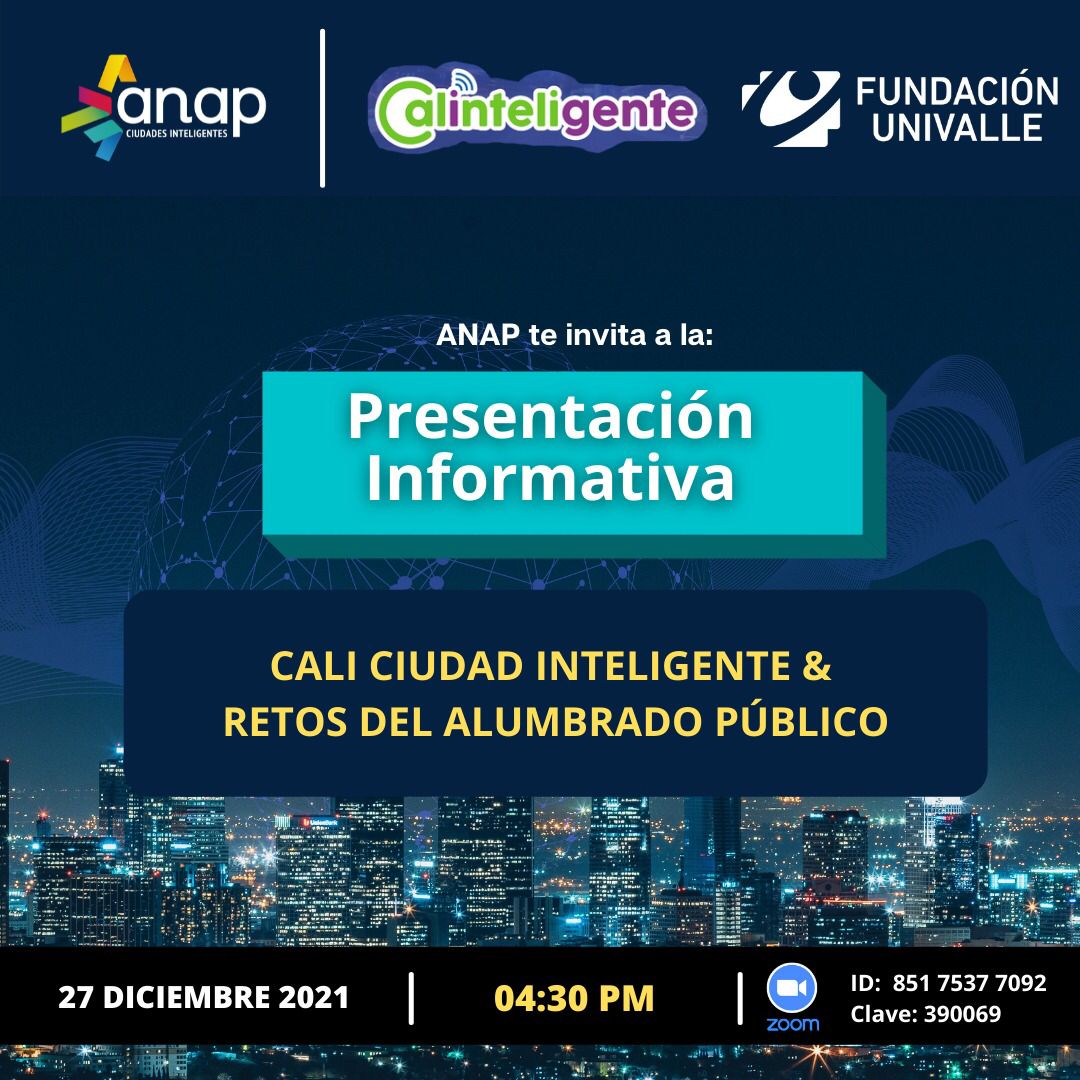 anap
CIUDADES INTELIGENTES

Calinteligente

FUNDACIÓN UNIVALLE

ANAP te invita a la:

Presentación Informativa

CALI CIUDAD INTELIGENTE & RETOS DEL ALUMBRADO PÚBLICO

27 DICIEMBRE 2021

04:30 PM

zoom

ID: 851 7537 7092
Clave: 390069